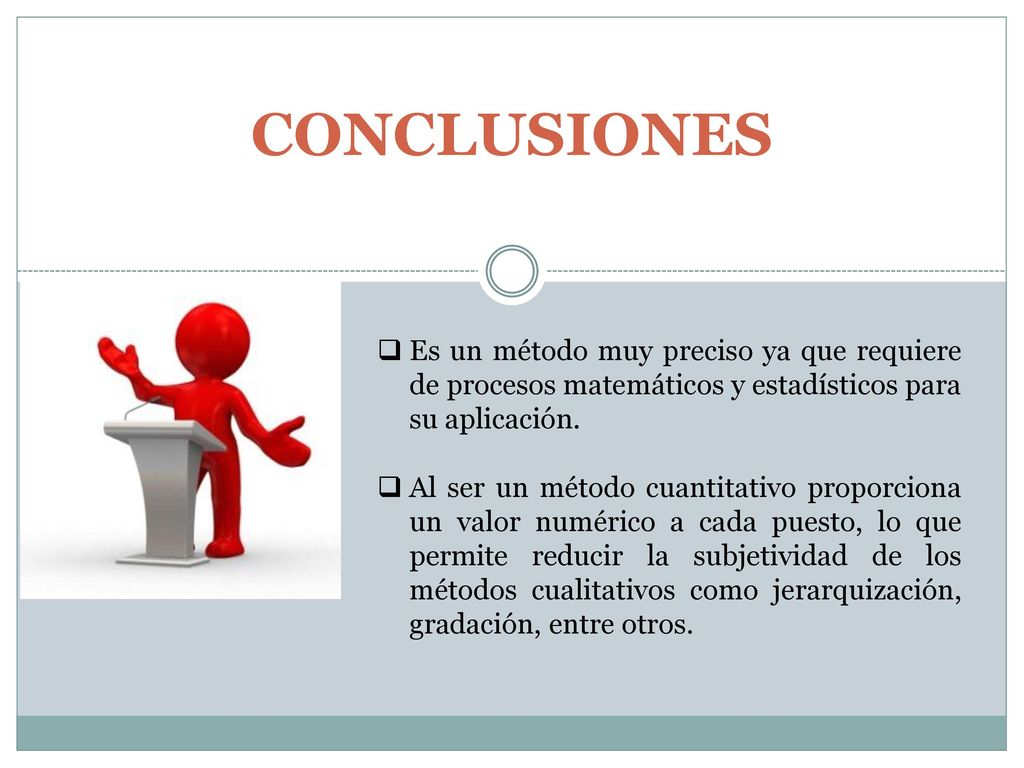 CONCLUSIONES

❑ Es un método muy preciso ya que requiere de procesos matemáticos y estadísticos para su aplicación.

❑ Al ser un método cuantitativo proporciona un valor numérico a cada puesto, lo que permite reducir la subjetividad de los métodos cualitativos como jerarquización, gradación, entre otros.